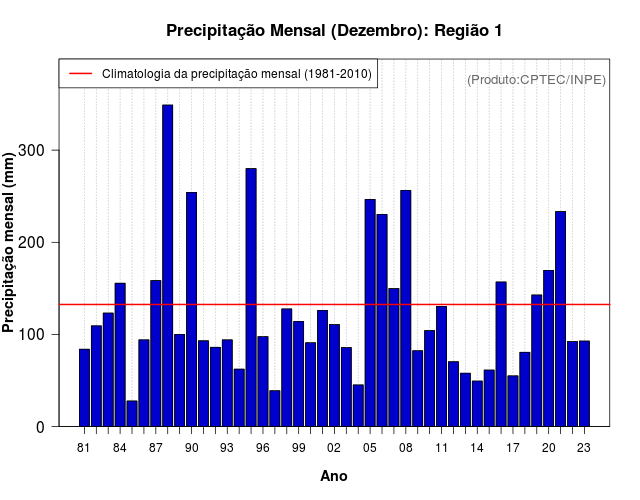 Precipitação Mensal (Dezembro): Região 1

Climatologia da precipitação mensal (1981-2010)

(Produto:CPTEC/INPE)

Precipitação mensal (mm)

300
200
100
0

81 84 87 90 93 96 99 02 05 08 11 14 17 20 23

Ano